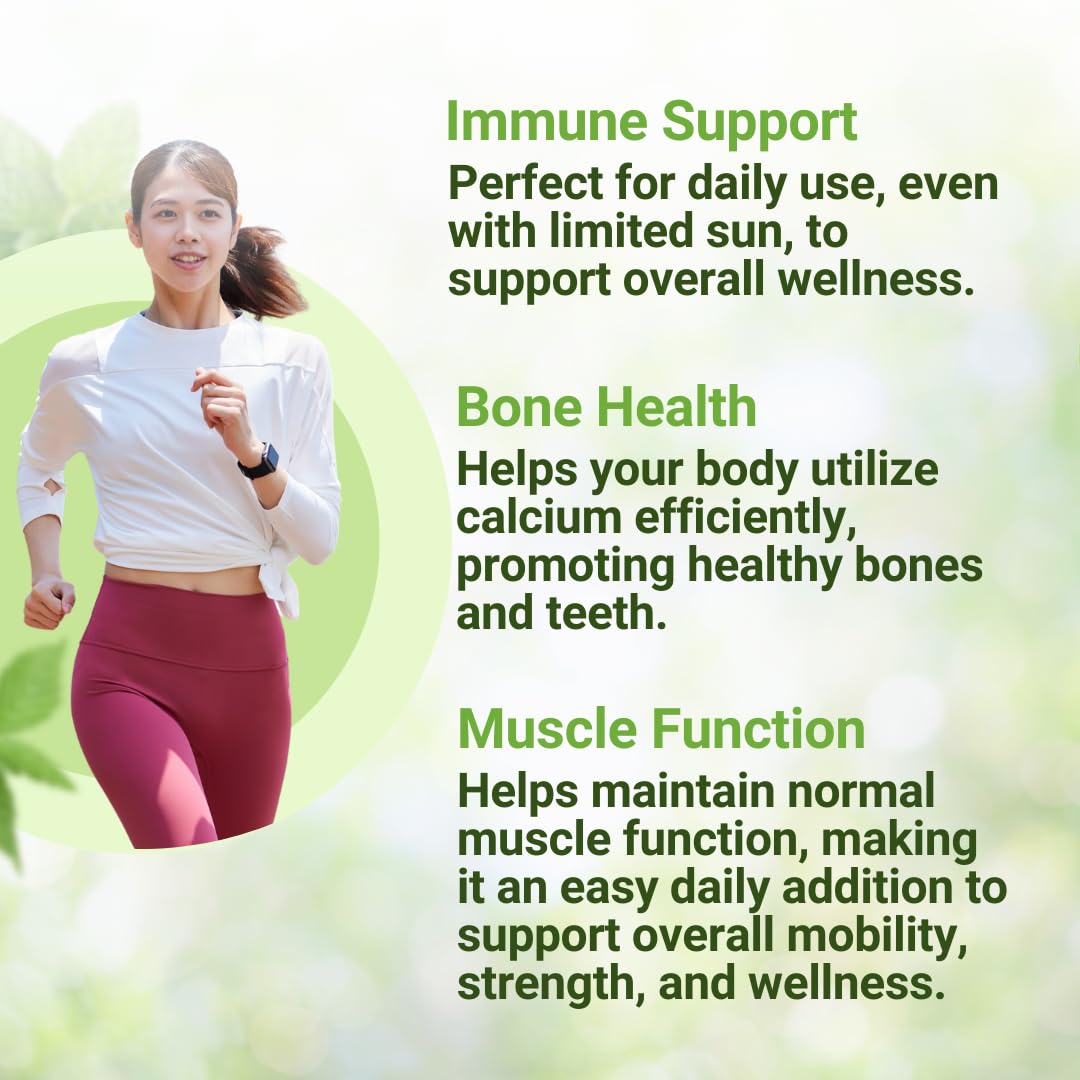 Immune Support
Perfect for daily use, even with limited sun, to support overall wellness.

Bone Health
Helps your body utilize calcium efficiently, promoting healthy bones and teeth.

Muscle Function
Helps maintain normal muscle function, making it an easy daily addition to support overall mobility, strength, and wellness.